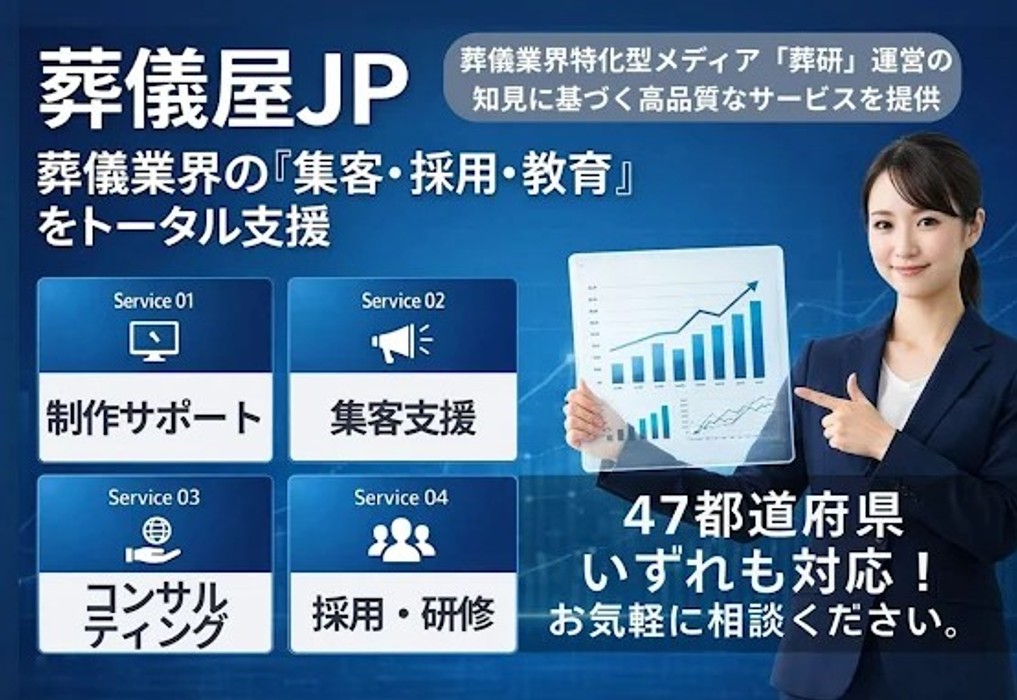 葬儀屋JP

葬儀業界特化型メディア「葬研」運営の知見に基づく高品質なサービスを提供

葬儀業界の『集客・採用・教育』をトータル支援

Service 01
制作サポート

Service 02
集客支援

Service 03
コンサルティング

Service 04
採用・研修

47都道府県
いずれも対応！
お気軽に相談ください。